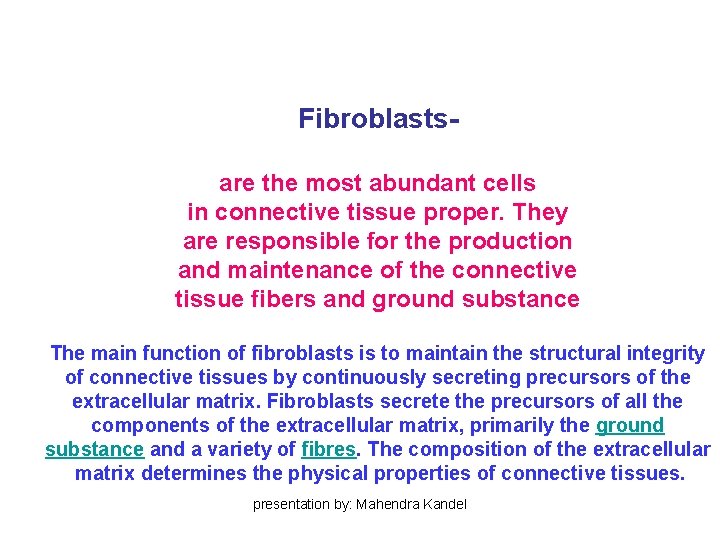 Fibroblasts-

are the most abundant cells in connective tissue proper. They are responsible for the production and maintenance of the connective tissue fibers and ground substance

The main function of fibroblasts is to maintain the structural integrity of connective tissues by continuously secreting precursors of the extracellular matrix. Fibroblasts secrete the precursors of all the components of the extracellular matrix, primarily the ground substance and a variety of fibres. The composition of the extracellular matrix determines the physical properties of connective tissues.

presentation by: Mahendra Kandel